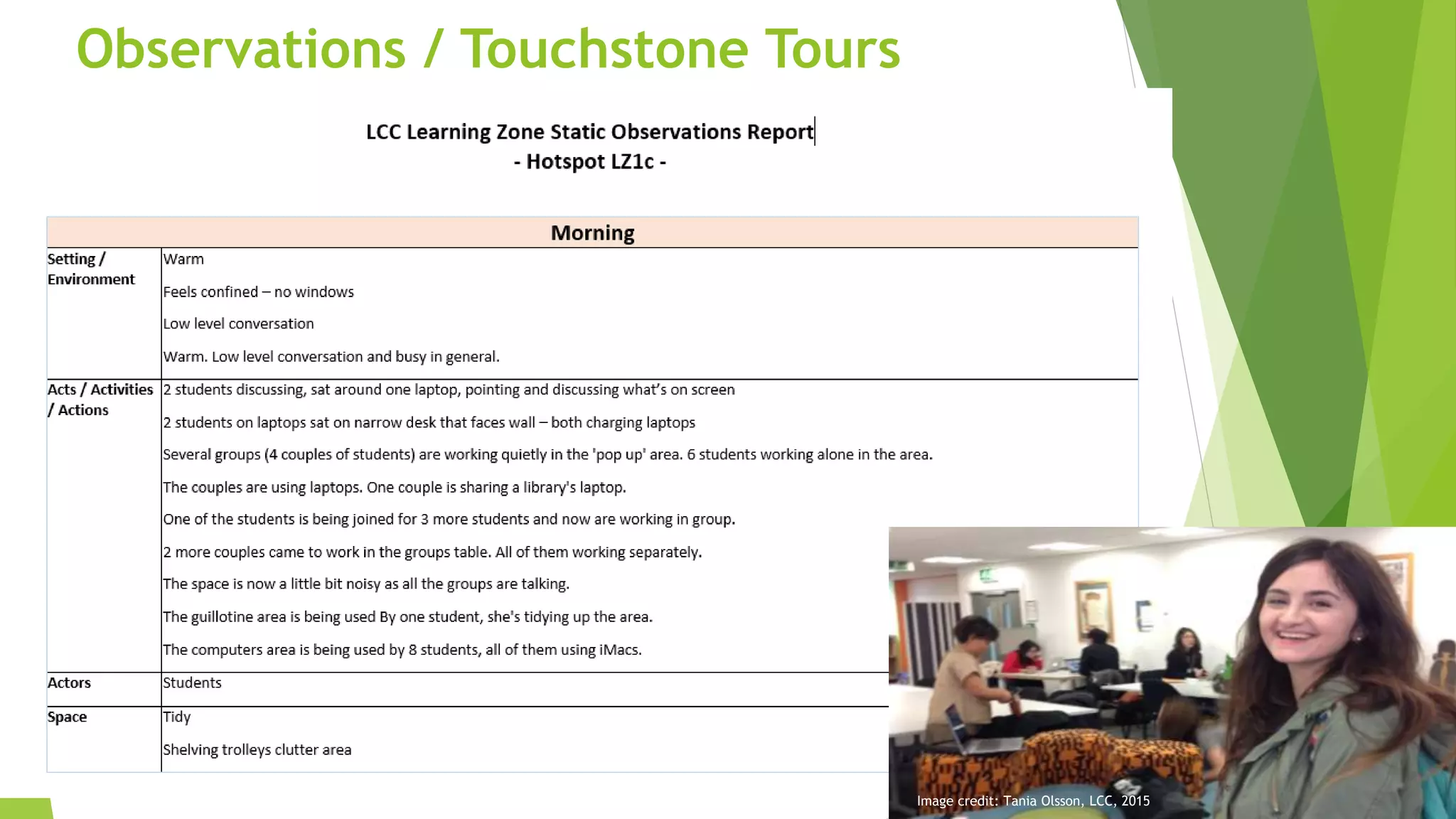 Observations / Touchstone Tours

LCC Learning Zone Static Observations Report
- Hotspot LZ1c -

| Morning | |
|---|---|
| Setting / Environment | Warm<br><br>Feels confined – no windows<br><br>Low level conversation<br><br>Warm. Low level conversation and busy in general. |
| Acts / Activities / Actions | 2 students discussing, sat around one laptop, pointing and discussing what's on screen<br><br>2 students on laptops sat on narrow desk that faces wall – both charging laptops<br><br>Several groups (4 couples of students) are working quietly in the 'pop up' area. 6 students working alone in the area.<br><br>The couples are using laptops. One couple is sharing a library's laptop.<br><br>One of the students is being joined for 3 more students and now are working in group.<br><br>2 more couples came to work in the groups table. All of them working separately.<br><br>The space is now a little bit noisy as all the groups are talking.<br><br>The guillotine area is being used By one student, she's tidying up the area.<br><br>The computers area is being used by 8 students, all of them using iMacs. |
| Actors | Students |
| Space | Tidy<br><br>Shelving trolleys clutter area |

Image credit: Tania Olsson, LCC, 2015